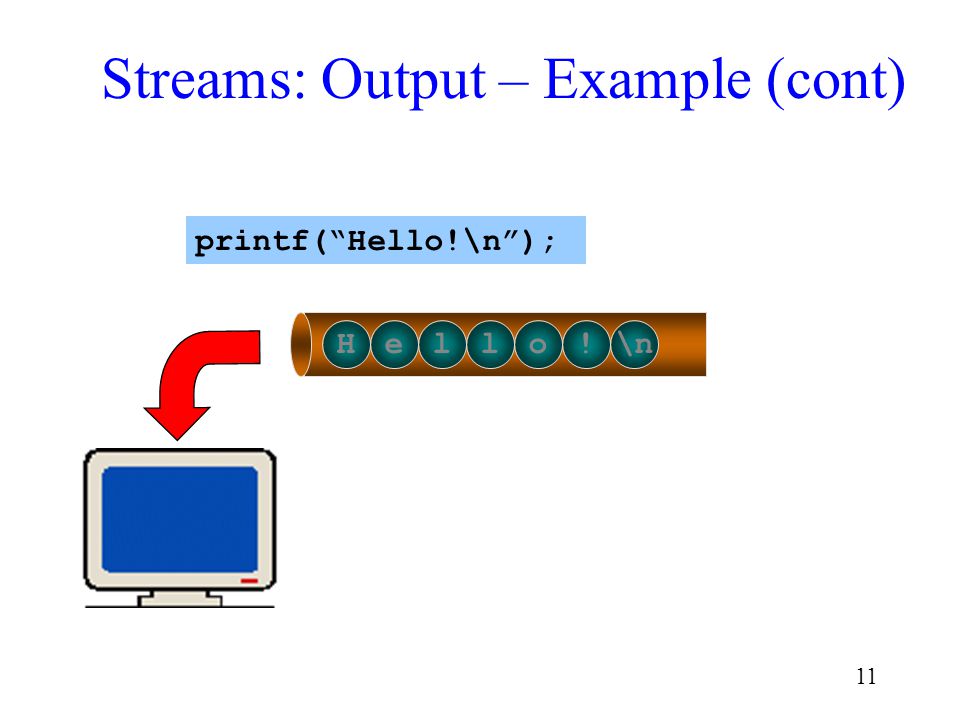 Streams: Output – Example (cont)

printf(“Hello!\n”);

H e l l o ! \n

11